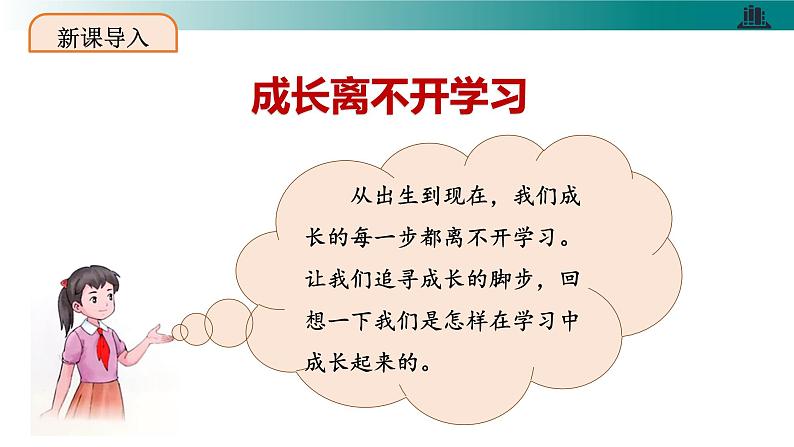 新课导入

成长离不开学习

从出生到现在，我们成长的每一步都离不开学习。让我们追寻成长的脚步，回想一下我们是怎样在学习中成长起来的。